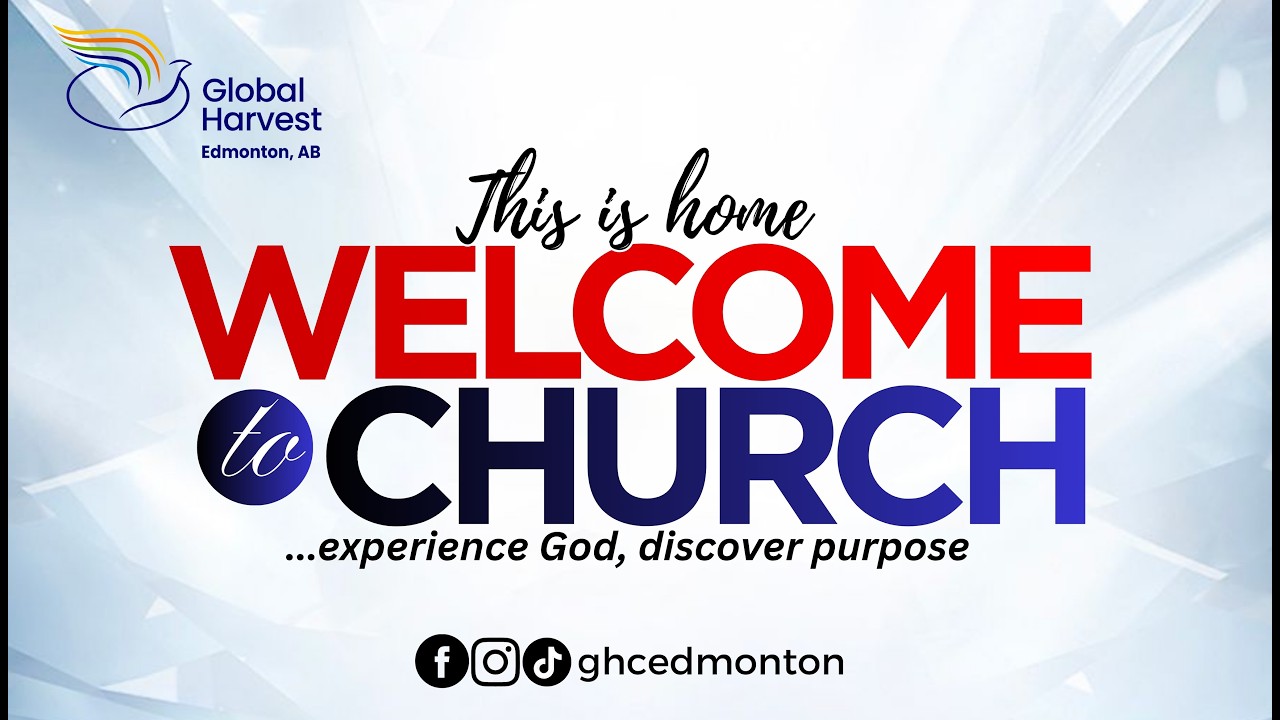 Global Harvest
Edmonton, AB

This is home
WELCOME
to CHURCH
...experience God, discover purpose

ghcedmonton